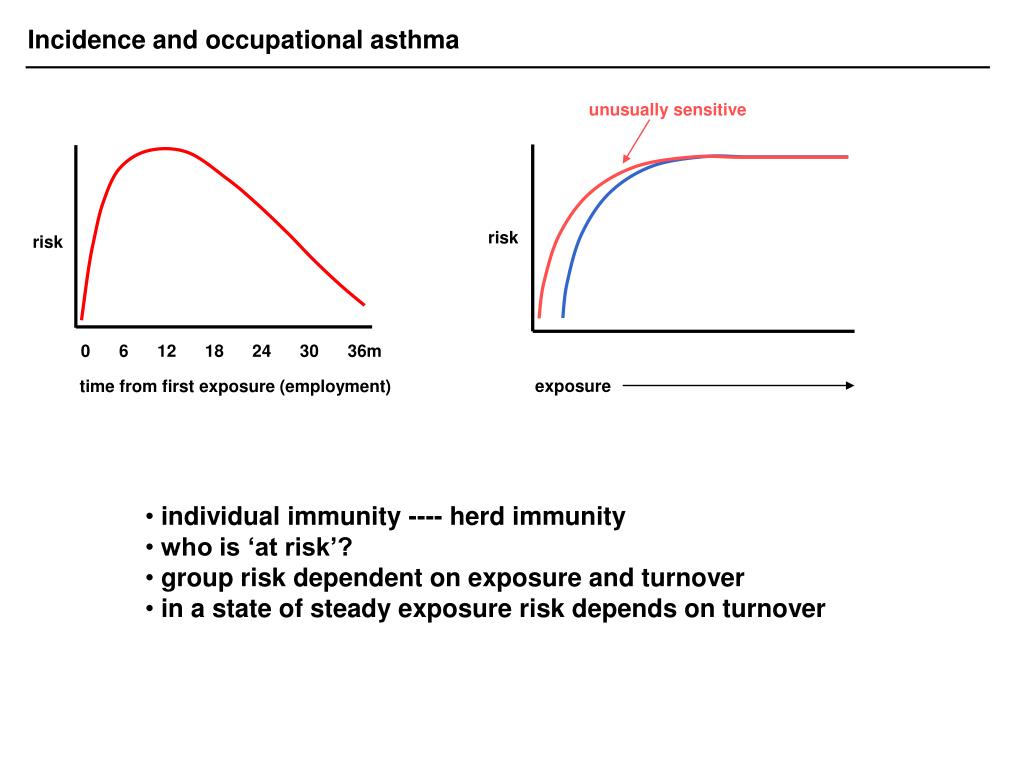 Incidence and occupational asthma

risk

0 6 12 18 24 30 36m

time from first exposure (employment)

unusually sensitive

risk

exposure

• individual immunity ---- herd immunity
• who is ‘at risk’?
• group risk dependent on exposure and turnover
• in a state of steady exposure risk depends on turnover